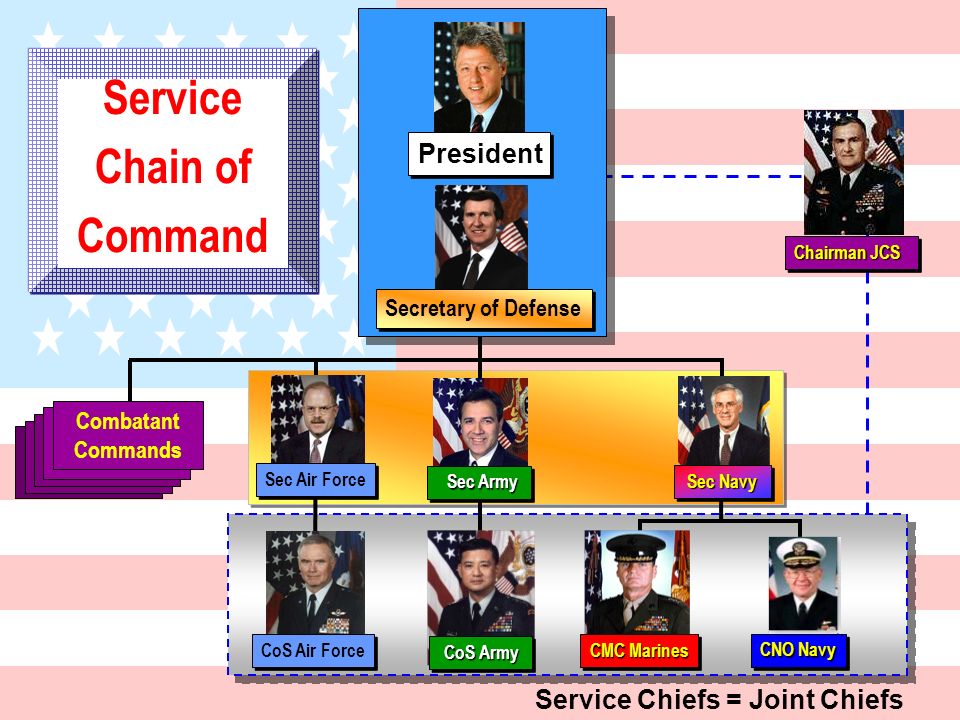 Service Chain of Command

President

Secretary of Defense

Chairman JCS

Combatant Commands

Sec Air Force

Sec Army

Sec Navy

CoS Air Force

CoS Army

CMC Marines

CNO Navy

Service Chiefs = Joint Chiefs